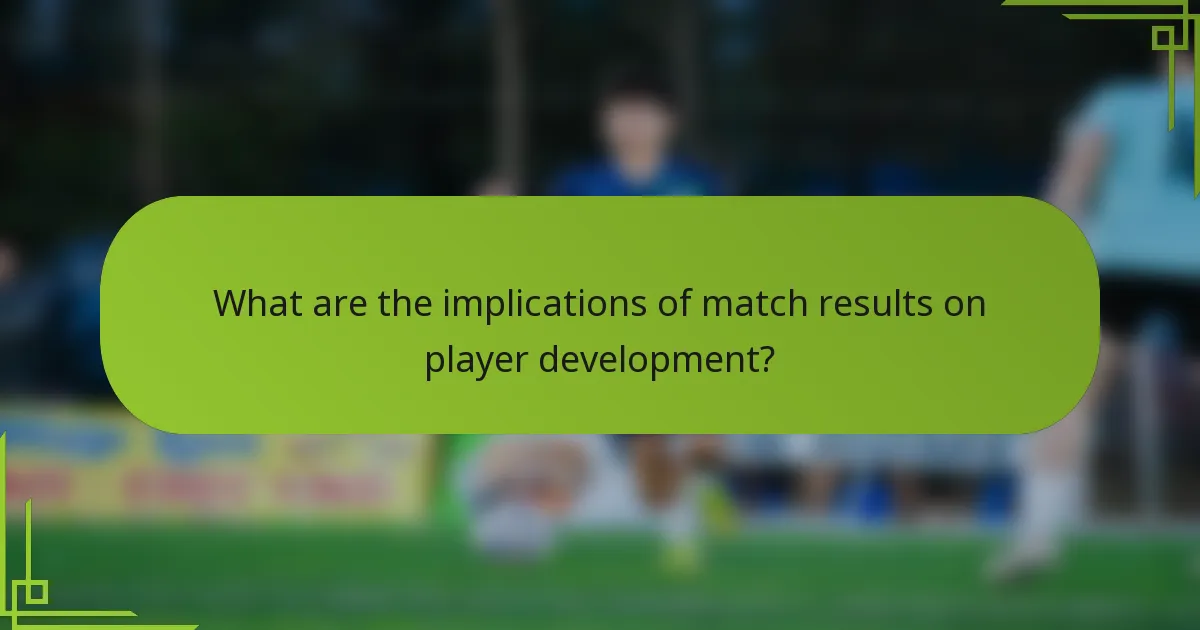 What are the implications of match results on player development?